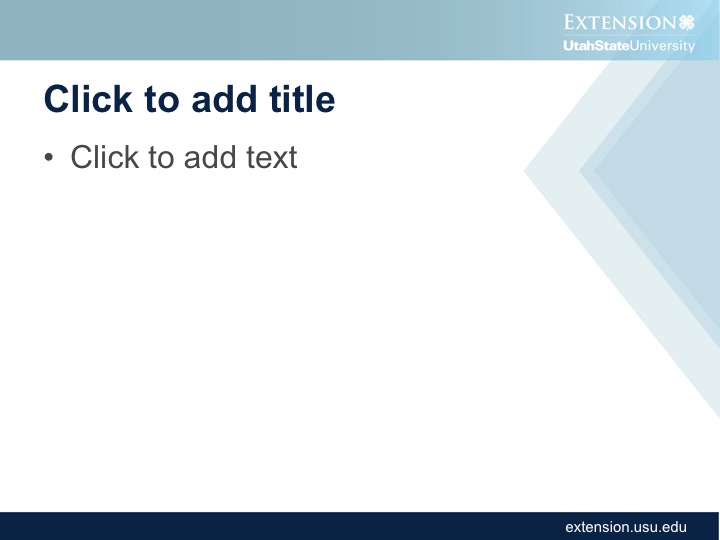 EXTENSION
UtahStateUniversity

Click to add title

• Click to add text

extension.usu.edu